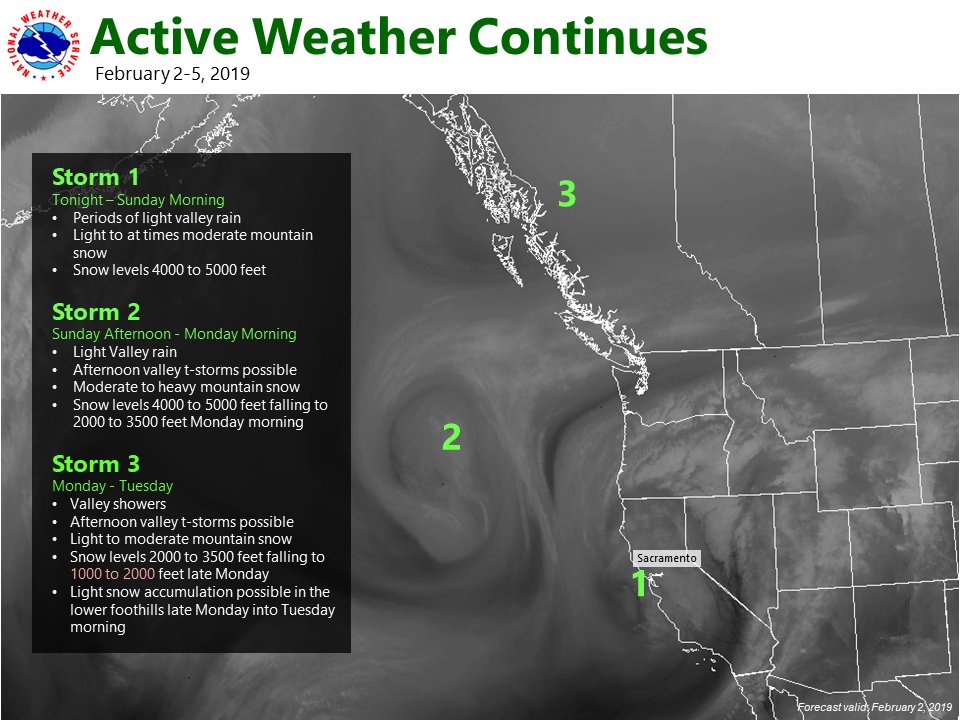 NATIONAL WEATHER SERVICE

Active Weather Continues
February 2-5, 2019

Storm 1
Tonight – Sunday Morning
• Periods of light valley rain
• Light to at times moderate mountain snow
• Snow levels 4000 to 5000 feet

Storm 2
Sunday Afternoon - Monday Morning
• Light Valley rain
• Afternoon valley t-storms possible
• Moderate to heavy mountain snow
• Snow levels 4000 to 5000 feet falling to 2000 to 3500 feet Monday morning

Storm 3
Monday - Tuesday
• Valley showers
• Afternoon valley t-storms possible
• Light to moderate mountain snow
• Snow levels 2000 to 3500 feet falling to 1000 to 2000 feet late Monday
• Light snow accumulation possible in the lower foothills late Monday into Tuesday morning

3

2

Sacramento

1

Forecast valid: February 2, 2019